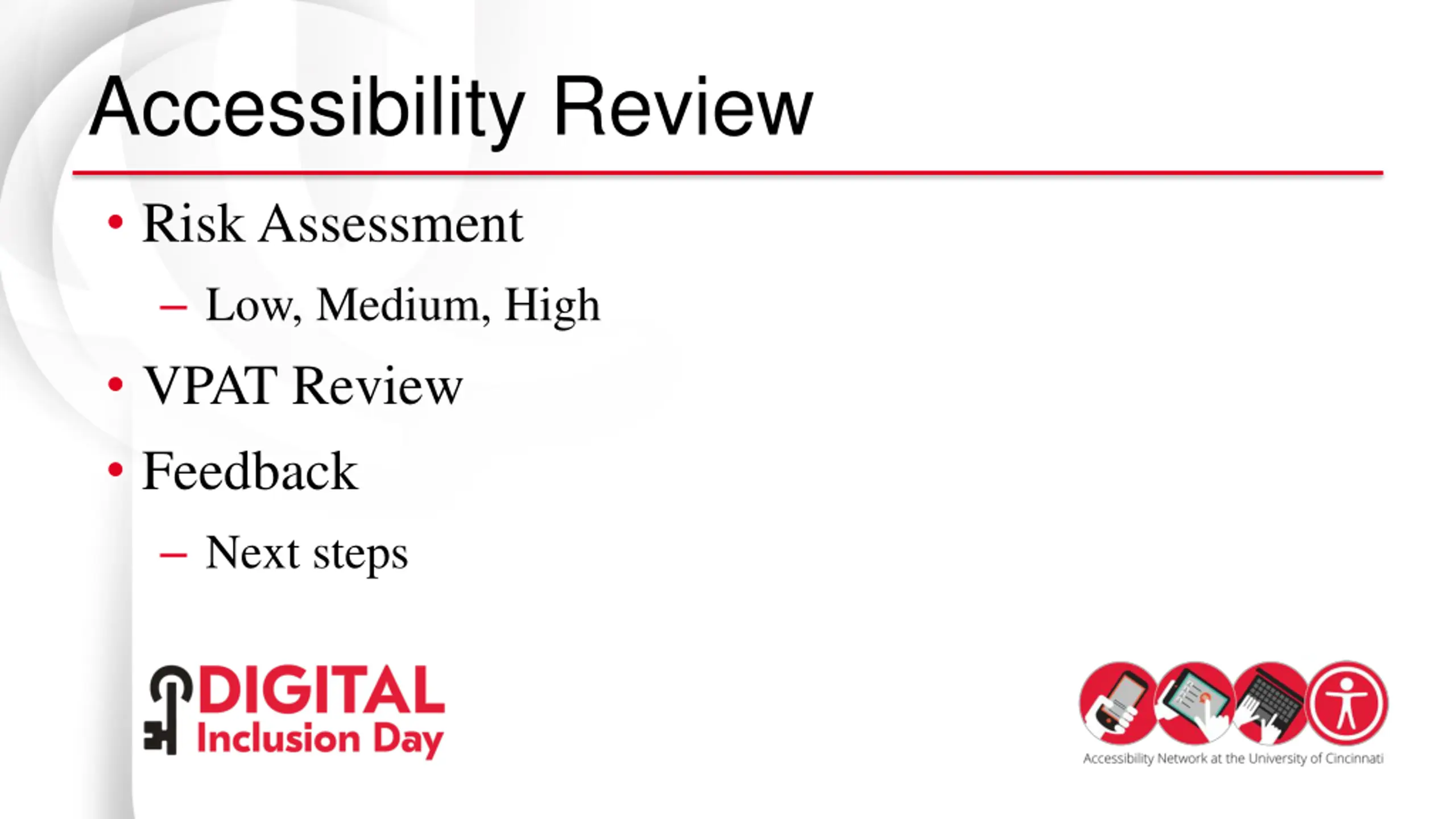 Accessibility Review

• Risk Assessment
– Low, Medium, High
• VPAT Review
• Feedback
– Next steps

DIGITAL Inclusion Day

Accessibility Network at the University of Cincinnati